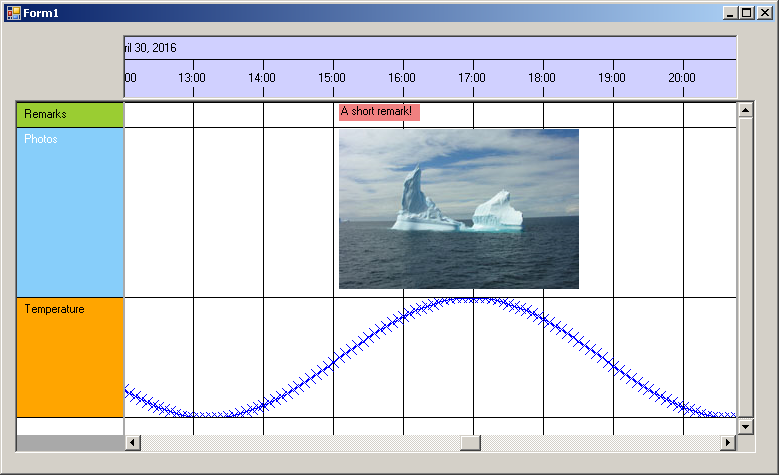 Form1

ril 30, 2016

00 13:00 14:00 15:00 16:00 17:00 18:00 19:00 20:00

Remarks

A short remark!

Photos

Temperature